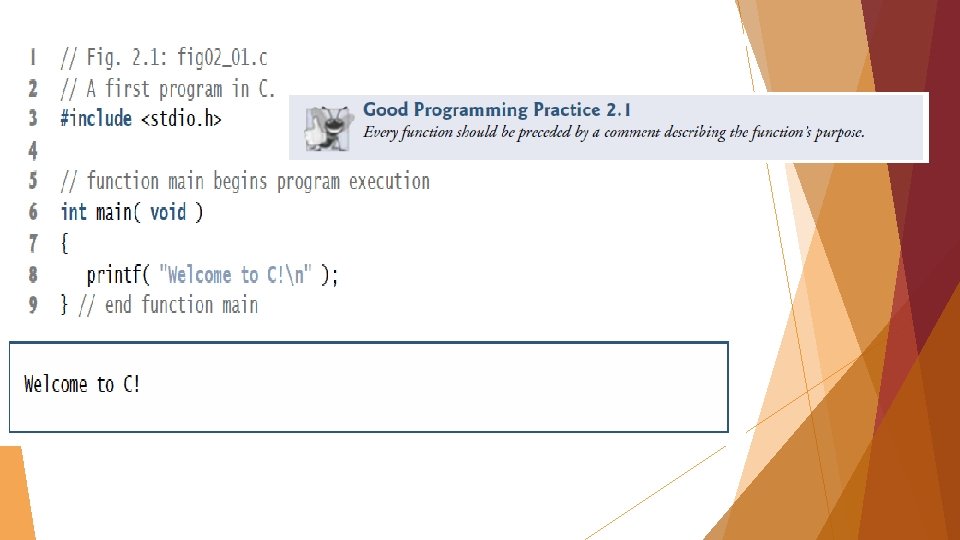 1 // Fig. 2.1: fig02_01.c
2 // A first program in C.
3 #include <stdio.h>
4
5 // function main begins program execution
6 int main( void )
7 {
8 printf( "Welcome to C!\n" );
9 } // end function main

Good Programming Practice 2.1
Every function should be preceded by a comment describing the function's purpose.

Welcome to C!